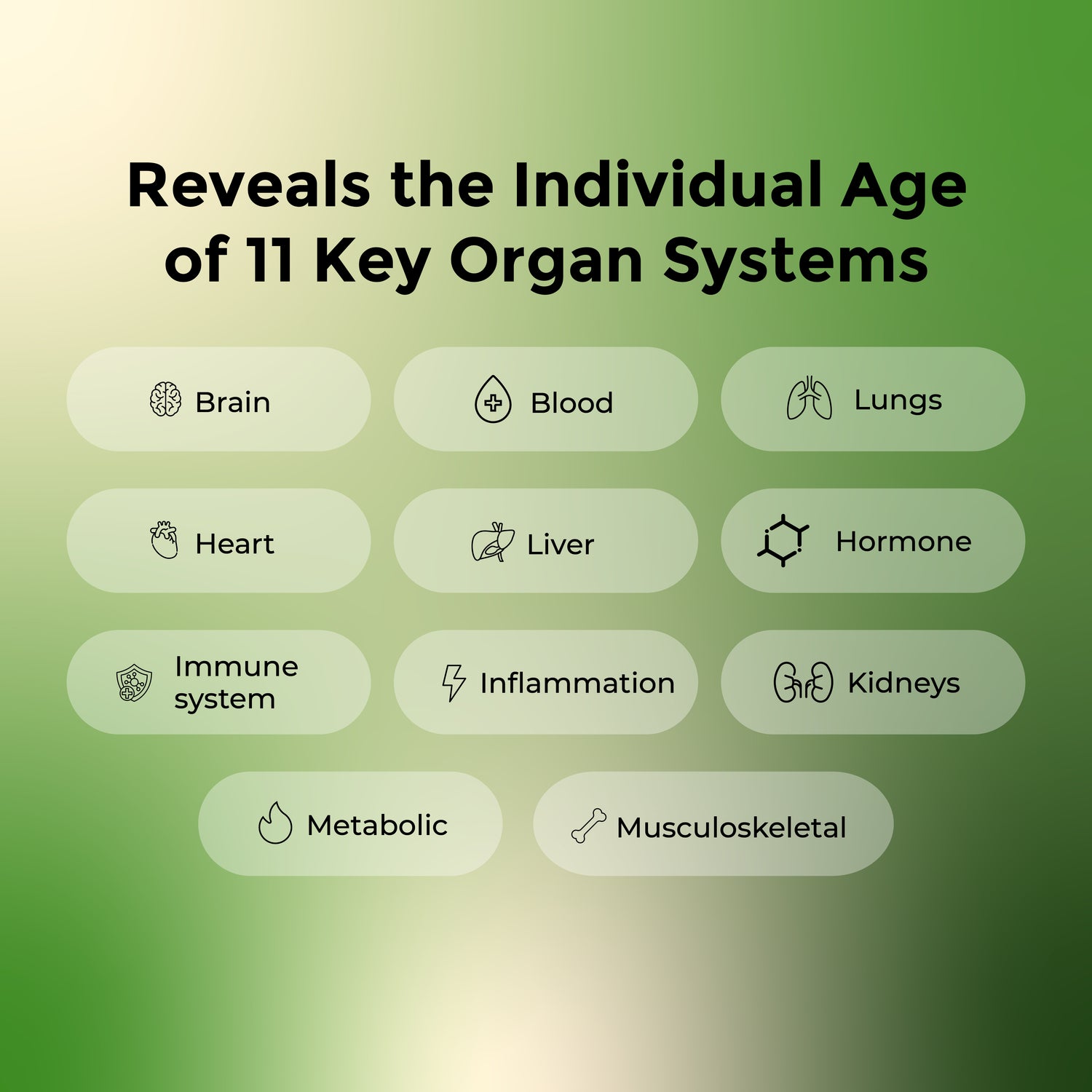 Reveals the Individual Age of 11 Key Organ Systems

Brain

Blood

Lungs

Heart

Liver

Hormone

Immune system

Inflammation

Kidneys

Metabolic

Musculoskeletal